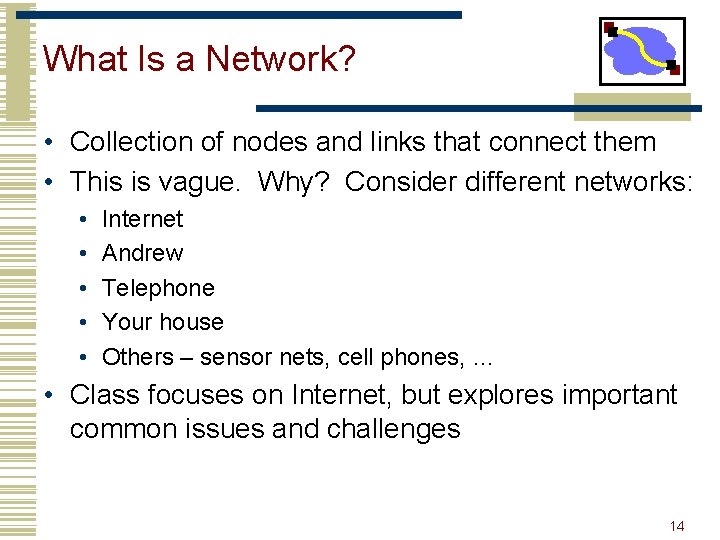 What Is a Network?

• Collection of nodes and links that connect them
• This is vague. Why? Consider different networks:
  • Internet
  • Andrew
  • Telephone
  • Your house
  • Others – sensor nets, cell phones, …
• Class focuses on Internet, but explores important common issues and challenges

14